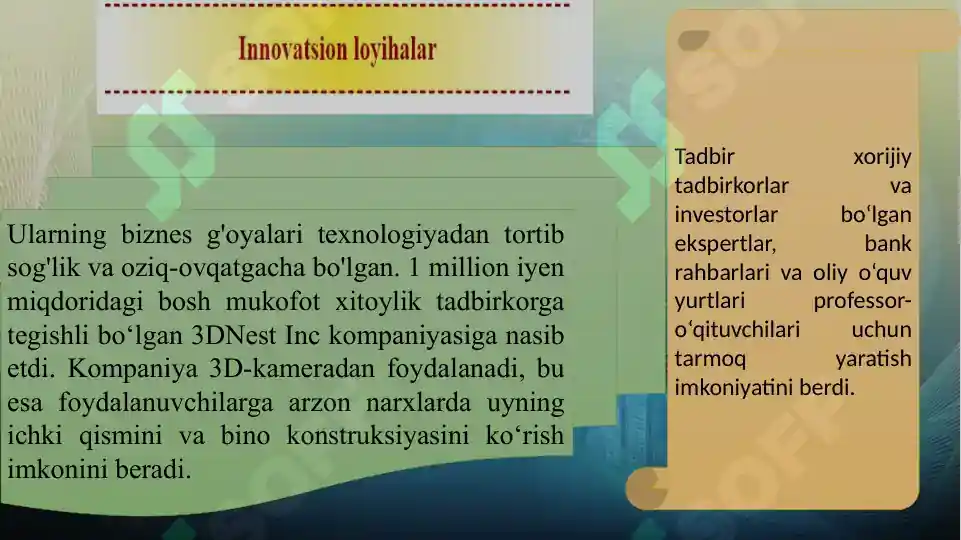 Innovatsion loyihalar

Ularning biznes g'oyalari texnologiyadan tortib sog'lik va oziq-ovqatgacha bo'lgan. 1 million iyen miqdoridagi bosh mukofot xitoylik tadbirkorga tegishli bo‘lgan 3DNest Inc kompaniyasiga nasib etdi. Kompaniya 3D-kameradan foydalanadi, bu esa foydalanuvchilarga arzon narxlarda uyning ichki qismini va bino konstruksiyasini ko‘rish imkonini beradi.

Tadbir xorijiy tadbirkorlar va investorlar bo‘lgan ekspertlar, bank rahbarlari va oliy o‘quv yurtlari professor-o‘qituvchilari uchun tarmoq yaratish imkoniyatini berdi.